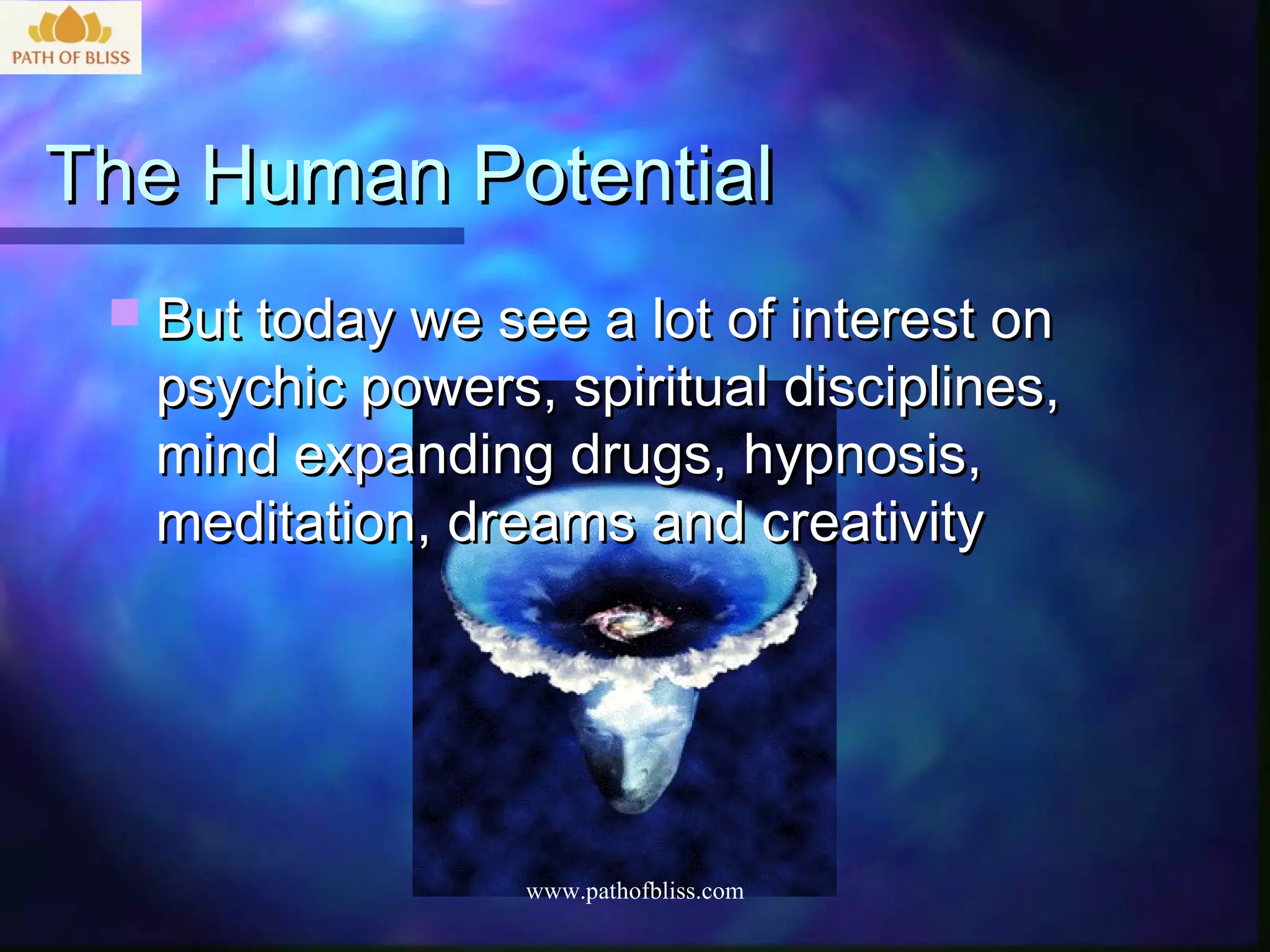 PATH OF BLISS

The Human Potential

But today we see a lot of interest on psychic powers, spiritual disciplines, mind expanding drugs, hypnosis, meditation, dreams and creativity

www.pathofbliss.com